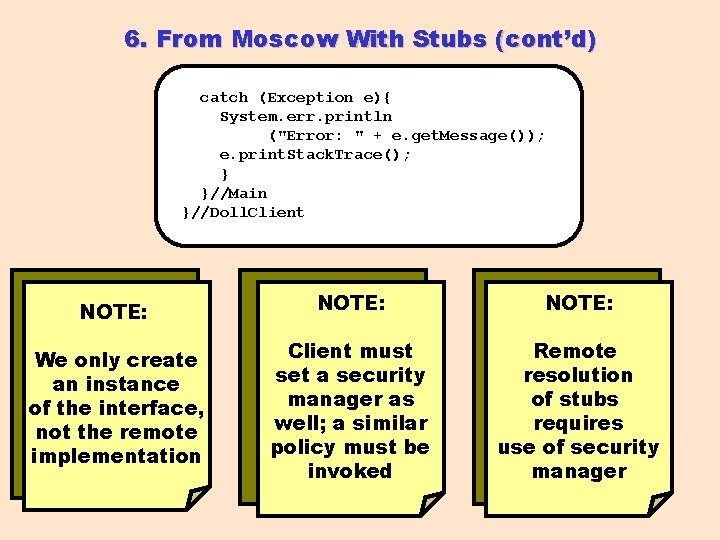 6. From Moscow With Stubs (cont'd)

catch (Exception e){
System.err.println
("Error: " + e.getMessage());
e.printStackTrace();
}
}//Main
}//DollClient

NOTE:

We only create an instance of the interface, not the remote implementation

NOTE:

Client must set a security manager as well; a similar policy must be invoked

NOTE:

Remote resolution of stubs requires use of security manager